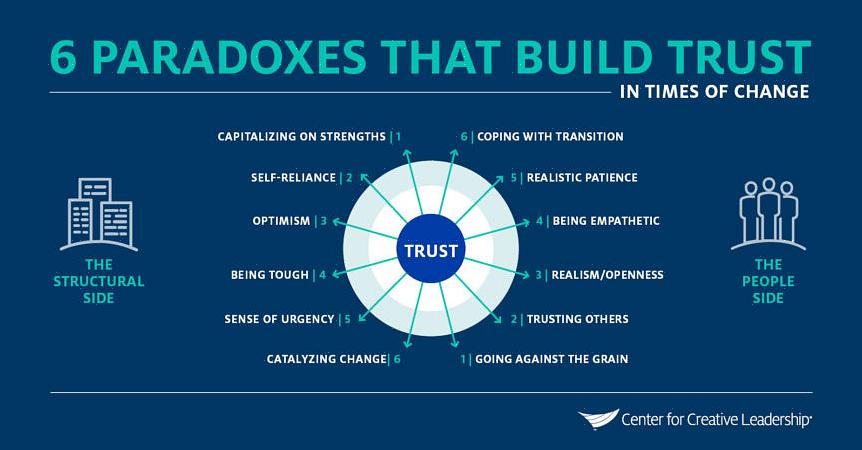 6 PARADOXES THAT BUILD TRUST

IN TIMES OF CHANGE

THE STRUCTURAL SIDE

CAPITALIZING ON STRENGTHS | 1

SELF-RELIANCE | 2

OPTIMISM | 3

BEING TOUGH | 4

SENSE OF URGENCY | 5

CATALYZING CHANGE | 6

TRUST

6 | COPING WITH TRANSITION

5 | REALISTIC PATIENCE

4 | BEING EMPATHETIC

3 | REALISM/OPENNESS

2 | TRUSTING OTHERS

1 | GOING AGAINST THE GRAIN

THE PEOPLE SIDE

Center for Creative Leadership